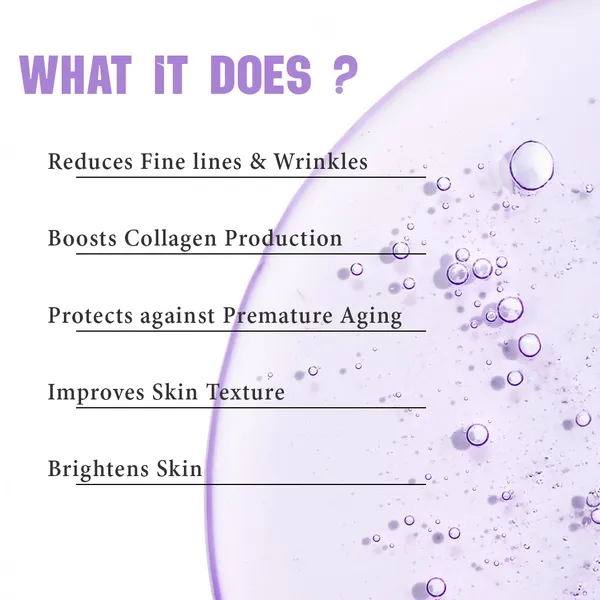 WHAT IT DOES ?

Reduces Fine lines & Wrinkles

Boosts Collagen Production

Protects against Premature Aging

Improves Skin Texture

Brightens Skin